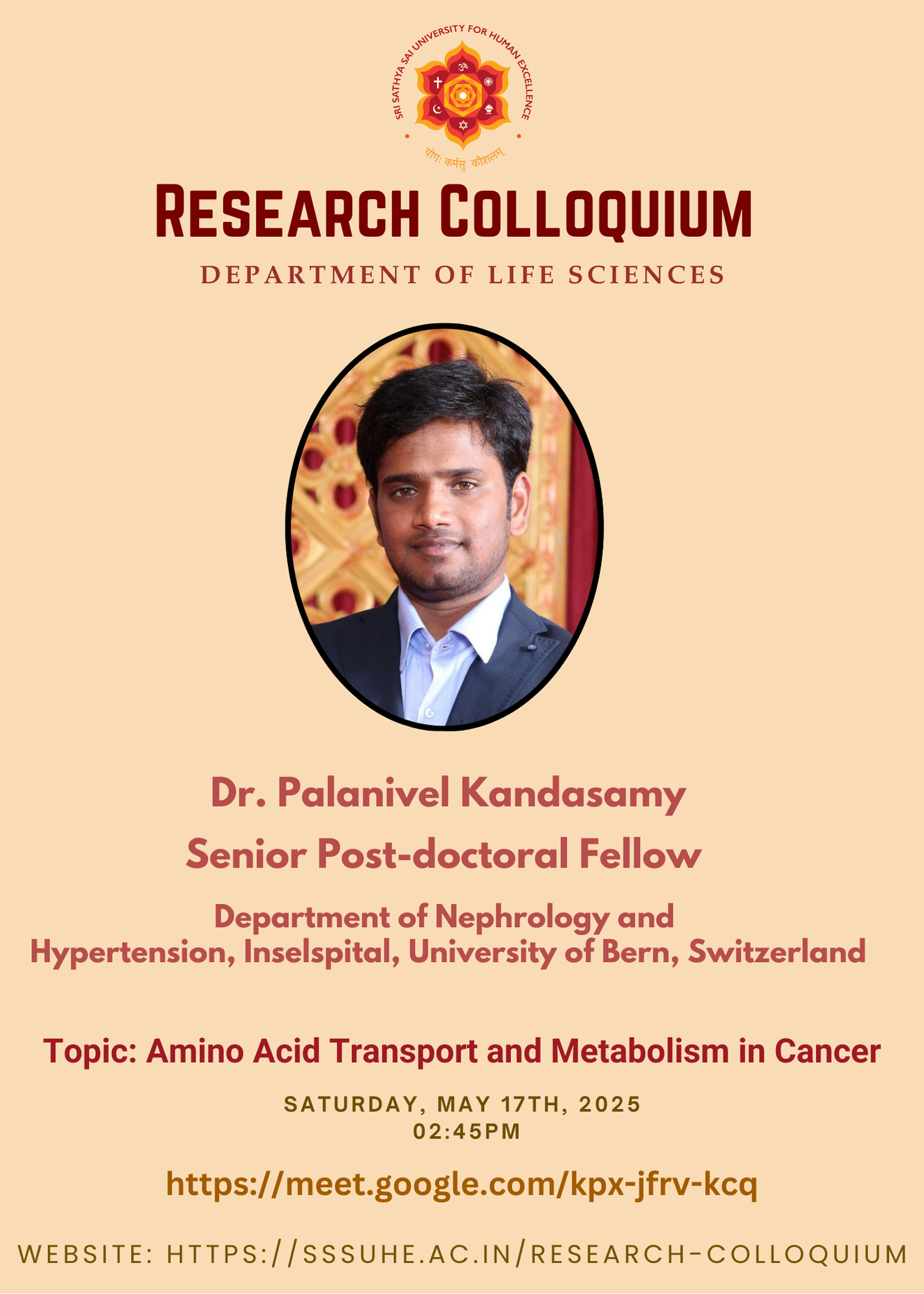 SRI SATHYA SAI UNIVERSITY FOR HUMAN EXCELLENCE

योगः कर्मसु कौशलम्

RESEARCH COLLOQUIUM

DEPARTMENT OF LIFE SCIENCES

Dr. Palanivel Kandasamy
Senior Post-doctoral Fellow

Department of Nephrology and Hypertension, Inselspital, University of Bern, Switzerland

Topic: Amino Acid Transport and Metabolism in Cancer

SATURDAY, MAY 17TH, 2025
02:45PM

https://meet.google.com/kpx-jfrv-kcq

WEBSITE: HTTPS://SSSUHE.AC.IN/RESEARCH-COLLOQUIUM